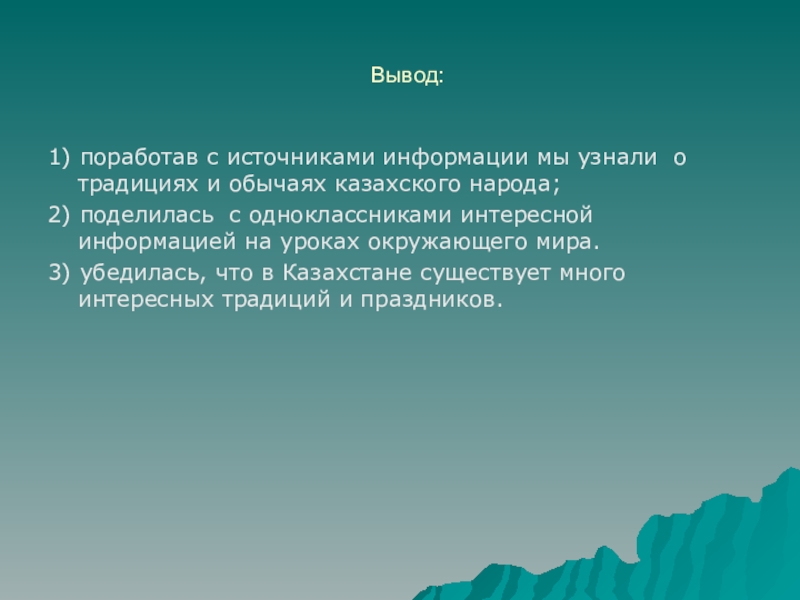 Вывод:

1) поработав с источниками информации мы узнали о традициях и обычаях казахского народа;

2) поделилась с одноклассниками интересной информацией на уроках окружающего мира.

3) убедилась, что в Казахстане существует много интересных традиций и праздников.